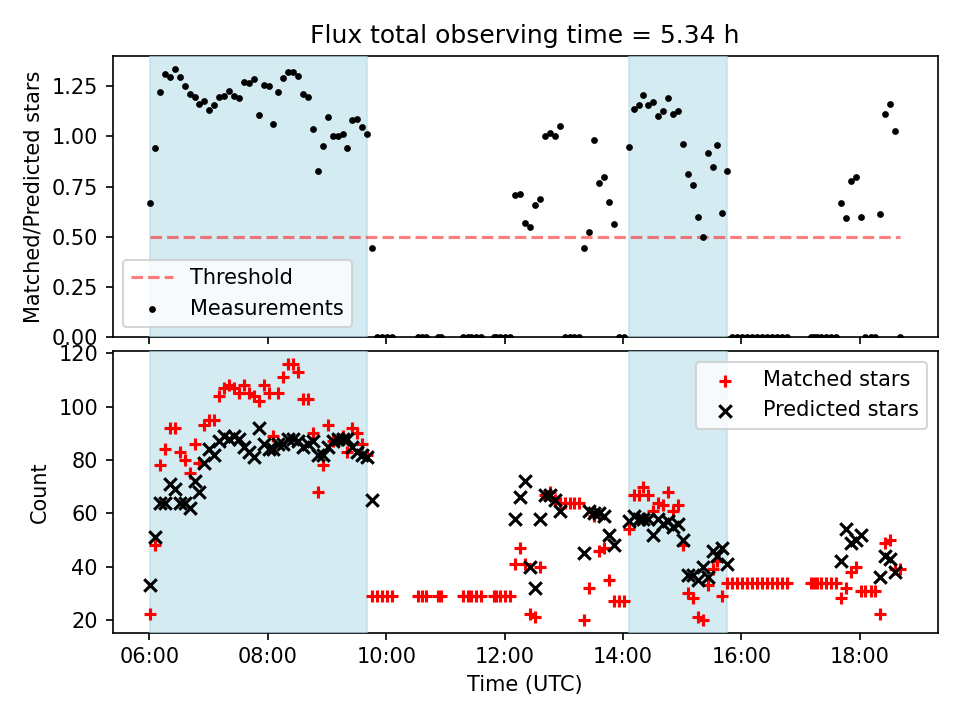 Flux total observing time = 5.34 h

Matched/Predicted stars

1.25
1.00
0.75
0.50
0.25
0.00

Threshold
Measurements

Count

120
100
80
60
40
20

Matched stars
Predicted stars

06:00
08:00
10:00
12:00
14:00
16:00
18:00

Time (UTC)